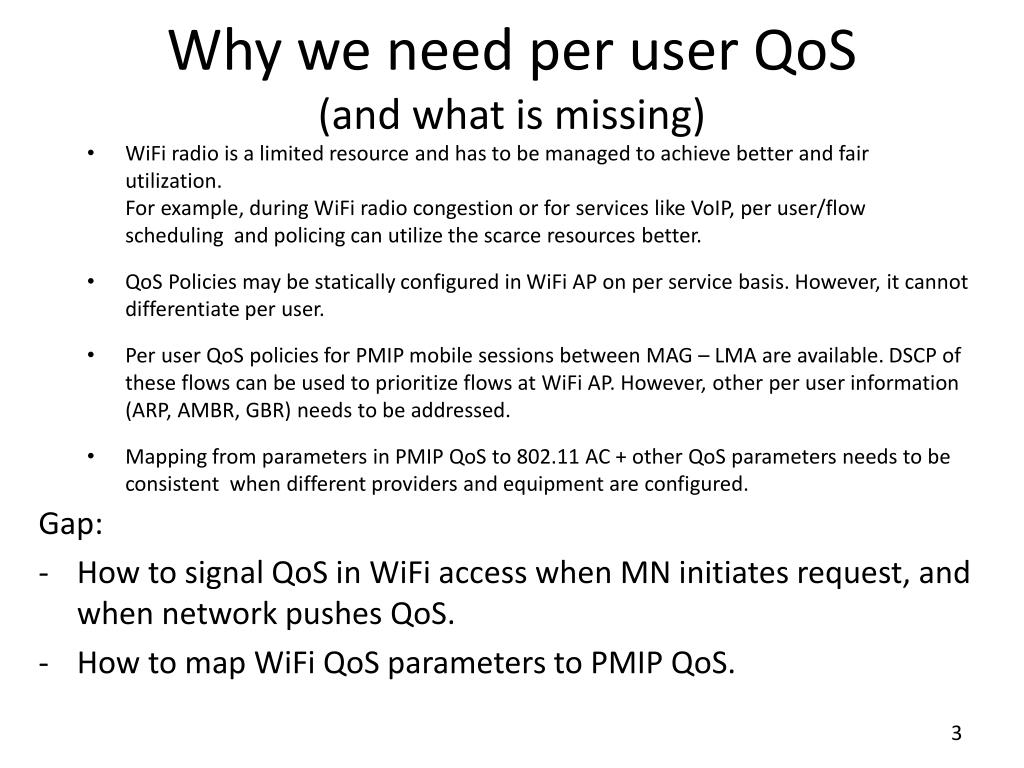 Why we need per user QoS
(and what is missing)

• WiFi radio is a limited resource and has to be managed to achieve better and fair utilization.
For example, during WiFi radio congestion or for services like VoIP, per user/flow scheduling and policing can utilize the scarce resources better.

• QoS Policies may be statically configured in WiFi AP on per service basis. However, it cannot differentiate per user.

• Per user QoS policies for PMIP mobile sessions between MAG – LMA are available. DSCP of these flows can be used to prioritize flows at WiFi AP. However, other per user information (ARP, AMBR, GBR) needs to be addressed.

• Mapping from parameters in PMIP QoS to 802.11 AC + other QoS parameters needs to be consistent when different providers and equipment are configured.

Gap:
- How to signal QoS in WiFi access when MN initiates request, and when network pushes QoS.
- How to map WiFi QoS parameters to PMIP QoS.

3